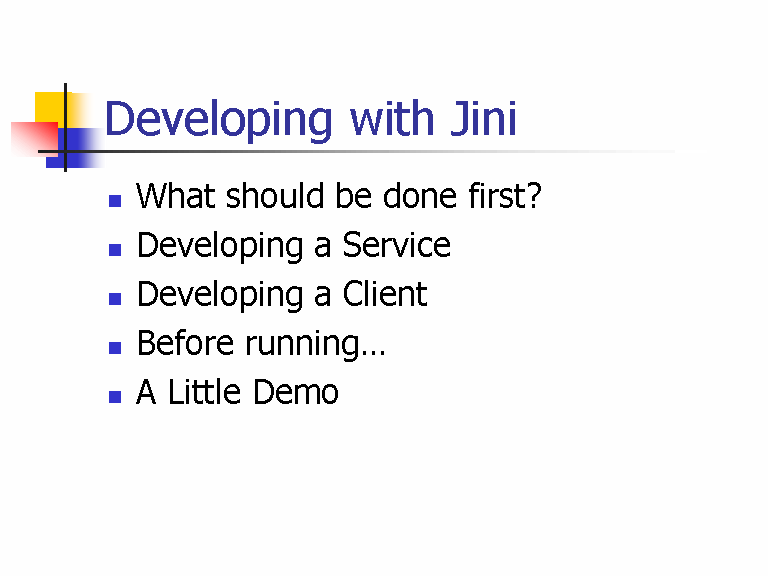 Developing with Jini

- What should be done first?
- Developing a Service
- Developing a Client
- Before running…
- A Little Demo